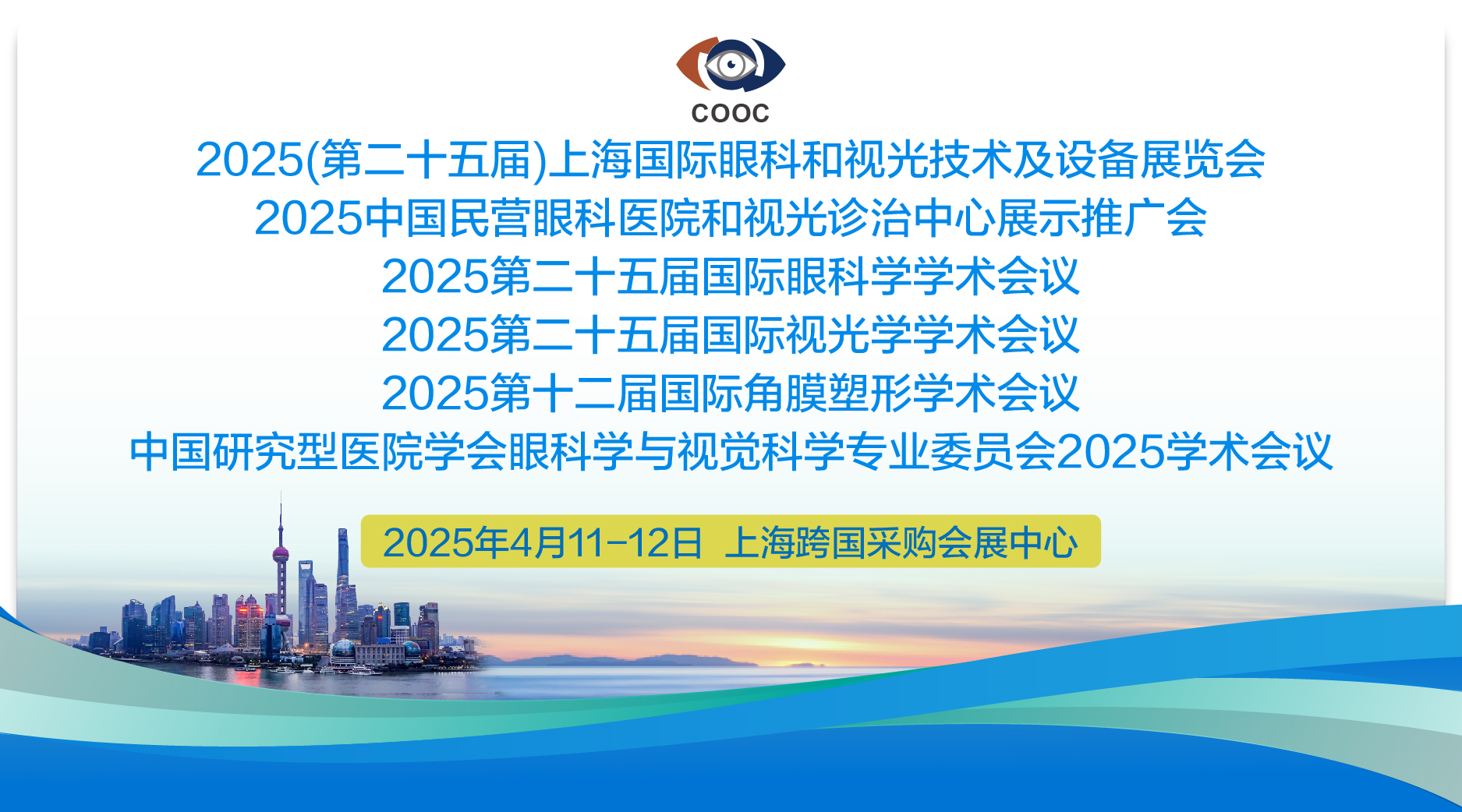 COOC

2025(第二十五届)上海国际眼科和视光技术及设备展览会
2025中国民营眼科医院和视光诊治中心展示推广会
2025第二十五届国际眼科学学术会议
2025第二十五届国际视光学学术会议
2025第十二届国际角膜塑形学术会议
中国研究型医院学会眼科学与视觉科学专业委员会2025学术会议

2025年4月11-12日 上海跨国采购会展中心